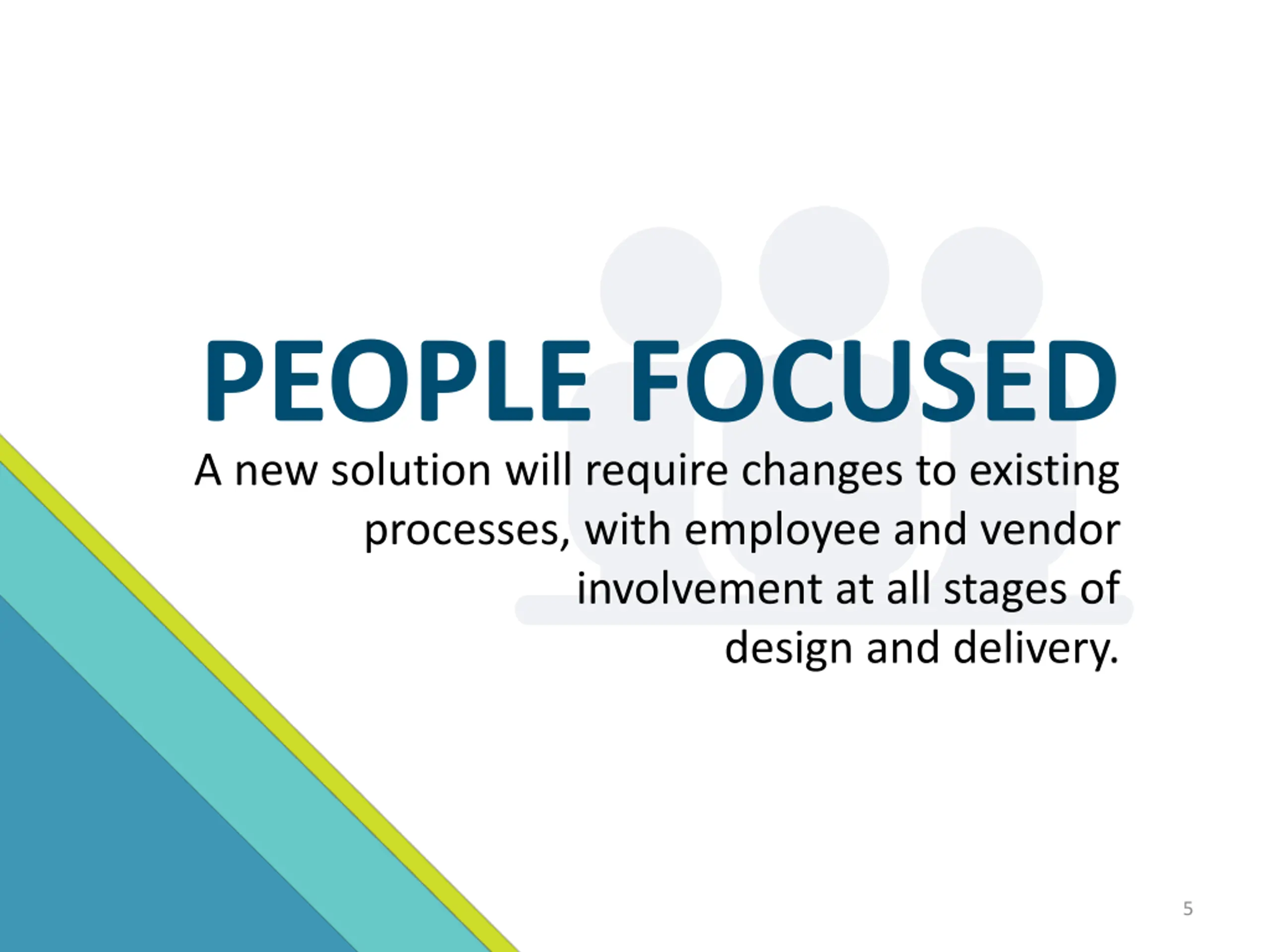 PEOPLE FOCUSED

A new solution will require changes to existing processes, with employee and vendor involvement at all stages of design and delivery.

5